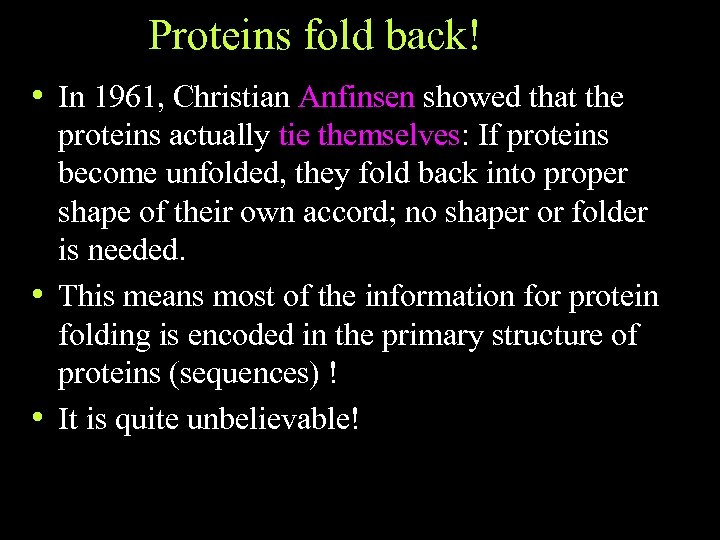 Proteins fold back!

• In 1961, Christian Anfinsen showed that the proteins actually tie themselves: If proteins become unfolded, they fold back into proper shape of their own accord; no shaper or folder is needed.

• This means most of the information for protein folding is encoded in the primary structure of proteins (sequences) !

• It is quite unbelievable!